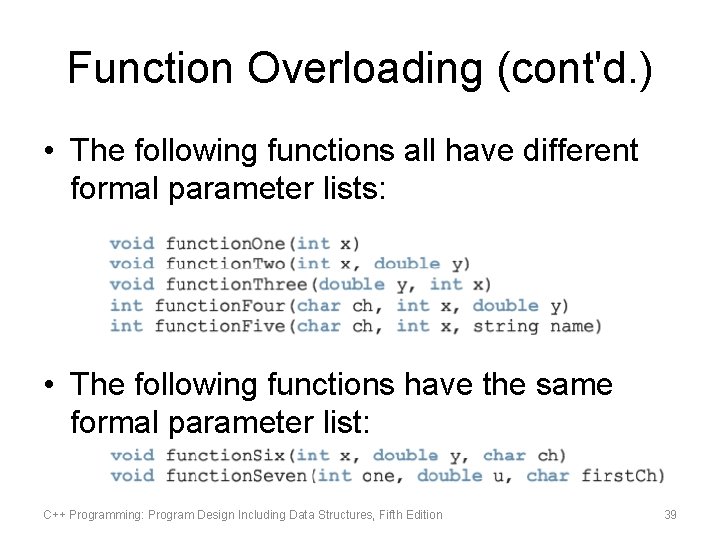 Function Overloading (cont'd.)

• The following functions all have different formal parameter lists:

void functionOne(int x)
void functionTwo(int x, double y)
void functionThree(double y, int x)
int functionFour(char ch, int x, double y)
int functionFive(char ch, int x, string name)

• The following functions have the same formal parameter list:

void functionSix(int x, double y, char ch)
void functionSeven(int one, double u, char firstCh)

C++ Programming: Program Design Including Data Structures, Fifth Edition

39